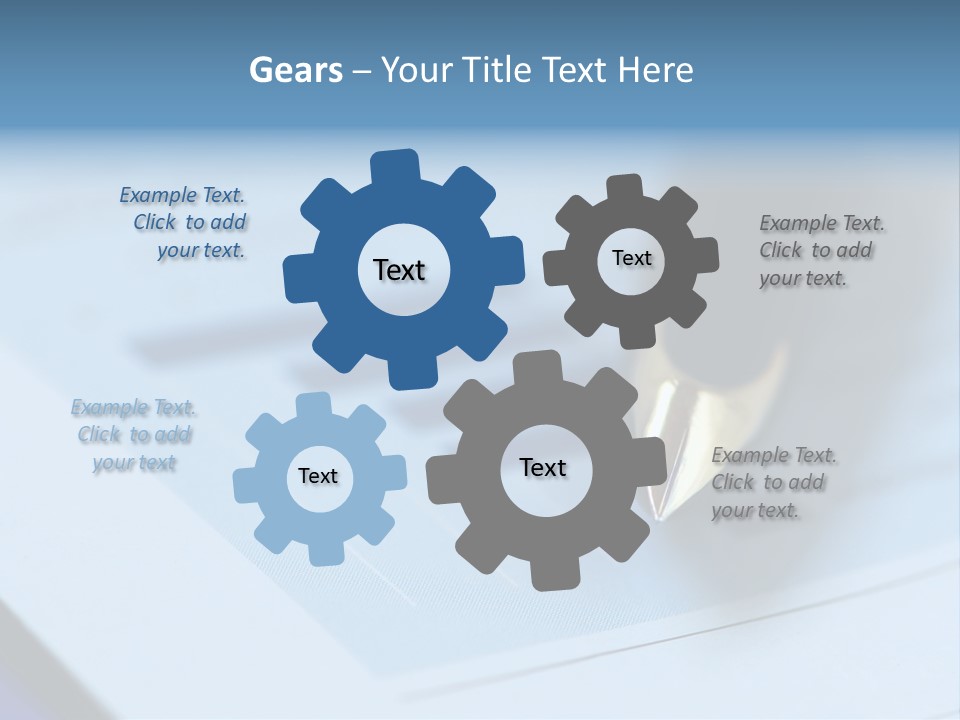 Gears – Your Title Text Here

Example Text. Click to add your text.

Text

Text

Example Text. Click to add your text.

Example Text. Click to add your text

Text

Text

Example Text. Click to add your text.